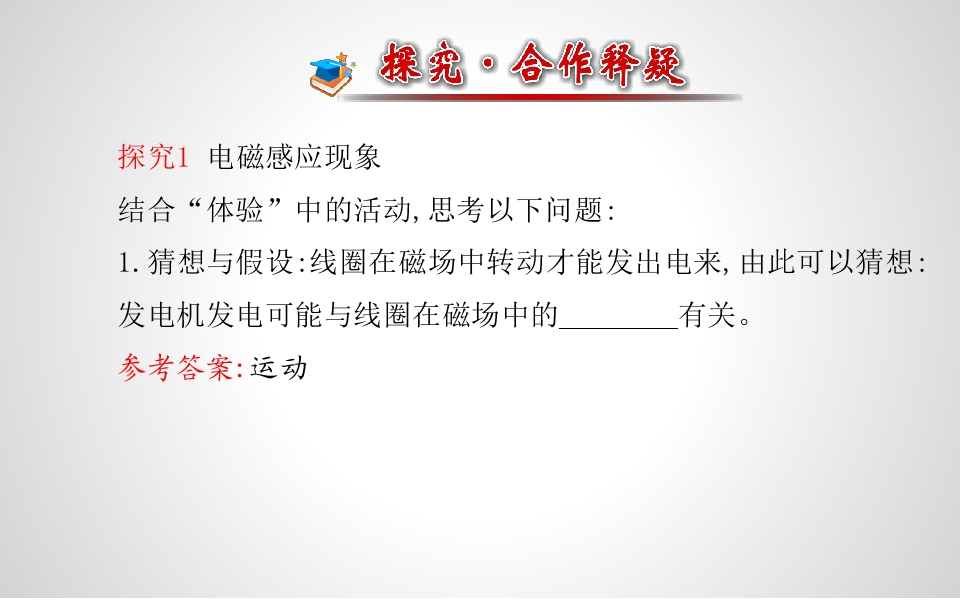 探究·合作释疑

探究1 电磁感应现象

结合“体验”中的活动,思考以下问题:

1.猜想与假设:线圈在磁场中转动才能发出电来,由此可以猜想:发电机发电可能与线圈在磁场中的________有关。

参考答案:运动